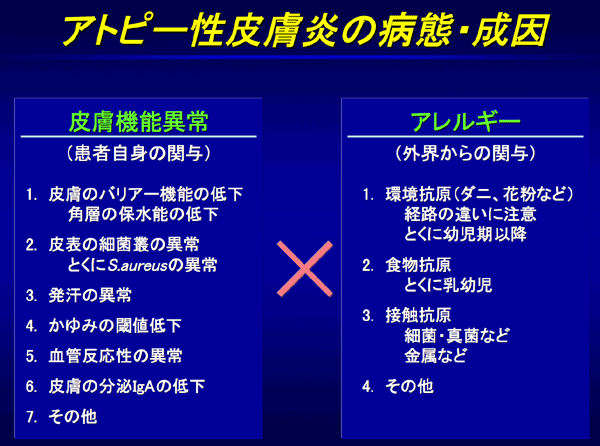 アトピー性皮膚炎の病態・成因

皮膚機能異常

（患者自身の関与）

1. 皮膚のバリアー機能の低下
角層の保水能の低下

2. 皮表の細菌叢の異常
とくにS.aureusの異常

3. 発汗の異常

4. かゆみの閾値低下

5. 血管反応性の異常

6. 皮膚の分泌IgAの低下

7. その他

×

アレルギー

（外界からの関与）

1. 環境抗原（ダニ、花粉など）
経路の違いに注意
とくに幼児期以降

2. 食物抗原
とくに乳幼児

3. 接触抗原
細菌・真菌など
金属など

4. その他